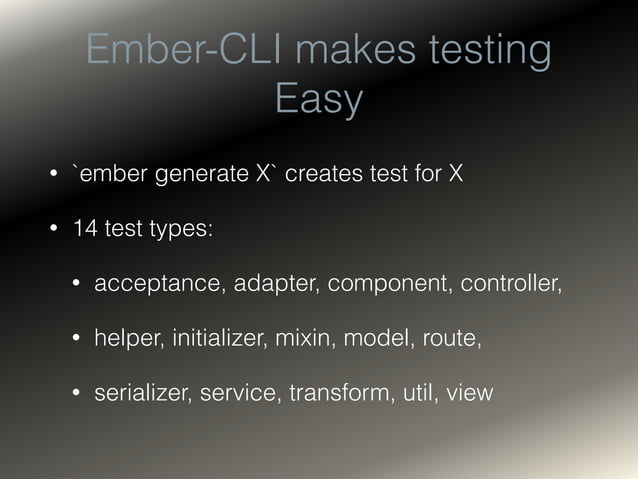 Ember-CLI makes testing Easy

• `ember generate X` creates test for X

• 14 test types:

• acceptance, adapter, component, controller,

• helper, initializer, mixin, model, route,

• serializer, service, transform, util, view